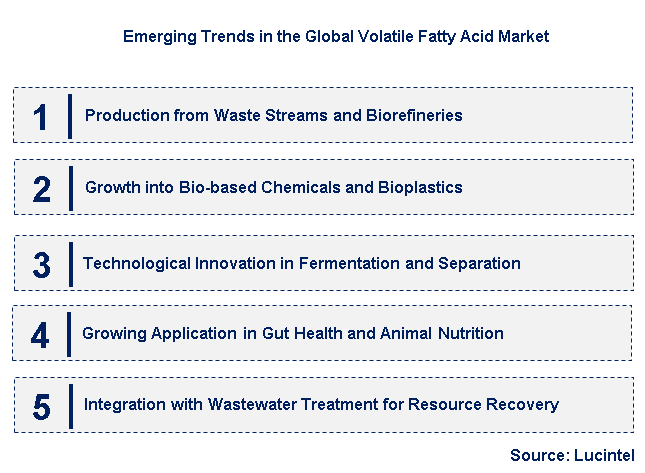 Emerging Trends in the Global Volatile Fatty Acid Market

1 Production from Waste Streams and Biorefineries

2 Growth into Bio-based Chemicals and Bioplastics

3 Technological Innovation in Fermentation and Separation

4 Growing Application in Gut Health and Animal Nutrition

5 Integration with Wastewater Treatment for Resource Recovery

Source: Lucintel